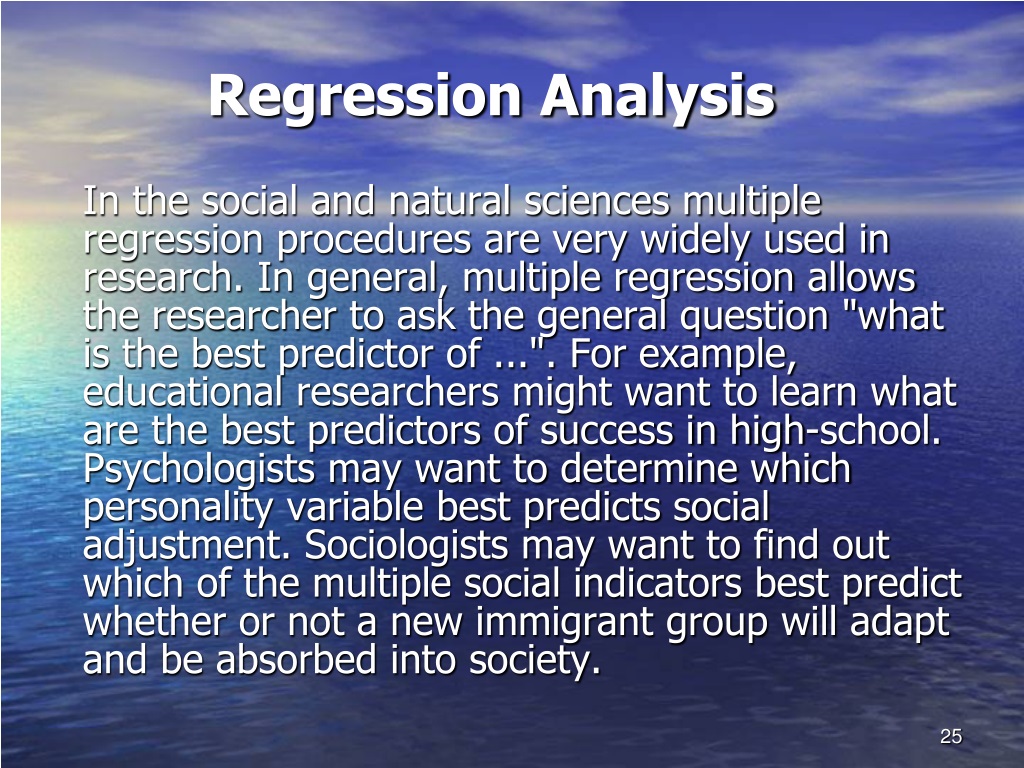 Regression Analysis

In the social and natural sciences multiple regression procedures are very widely used in research. In general, multiple regression allows the researcher to ask the general question "what is the best predictor of ...". For example, educational researchers might want to learn what are the best predictors of success in high-school. Psychologists may want to determine which personality variable best predicts social adjustment. Sociologists may want to find out which of the multiple social indicators best predict whether or not a new immigrant group will adapt and be absorbed into society.

25